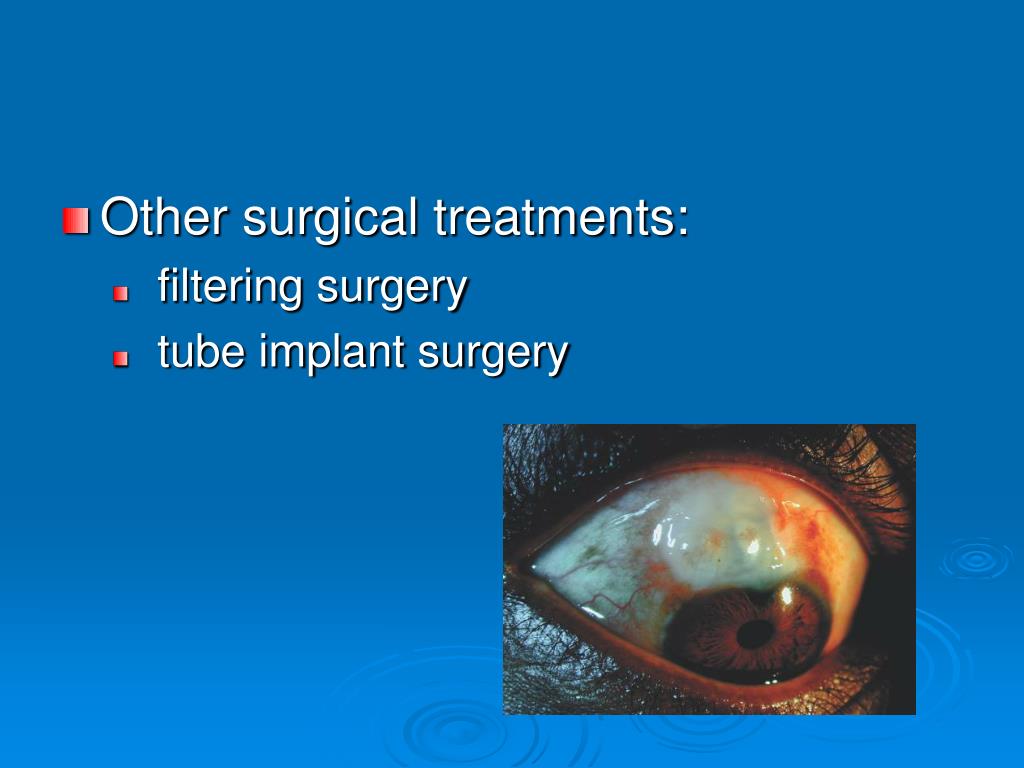 Other surgical treatments:

filtering surgery

tube implant surgery